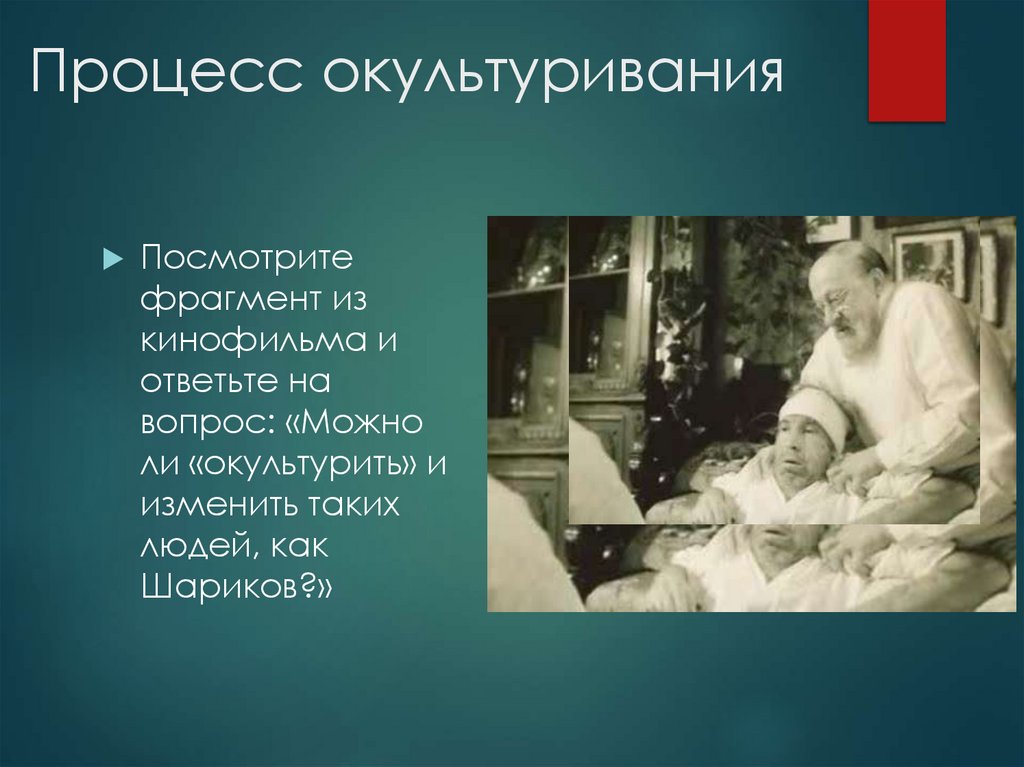 Процесс окультуривания

Посмотрите фрагмент из кинофильма и ответьте на вопрос: «Можно ли «окультурить» и изменить таких людей, как Шариков?»